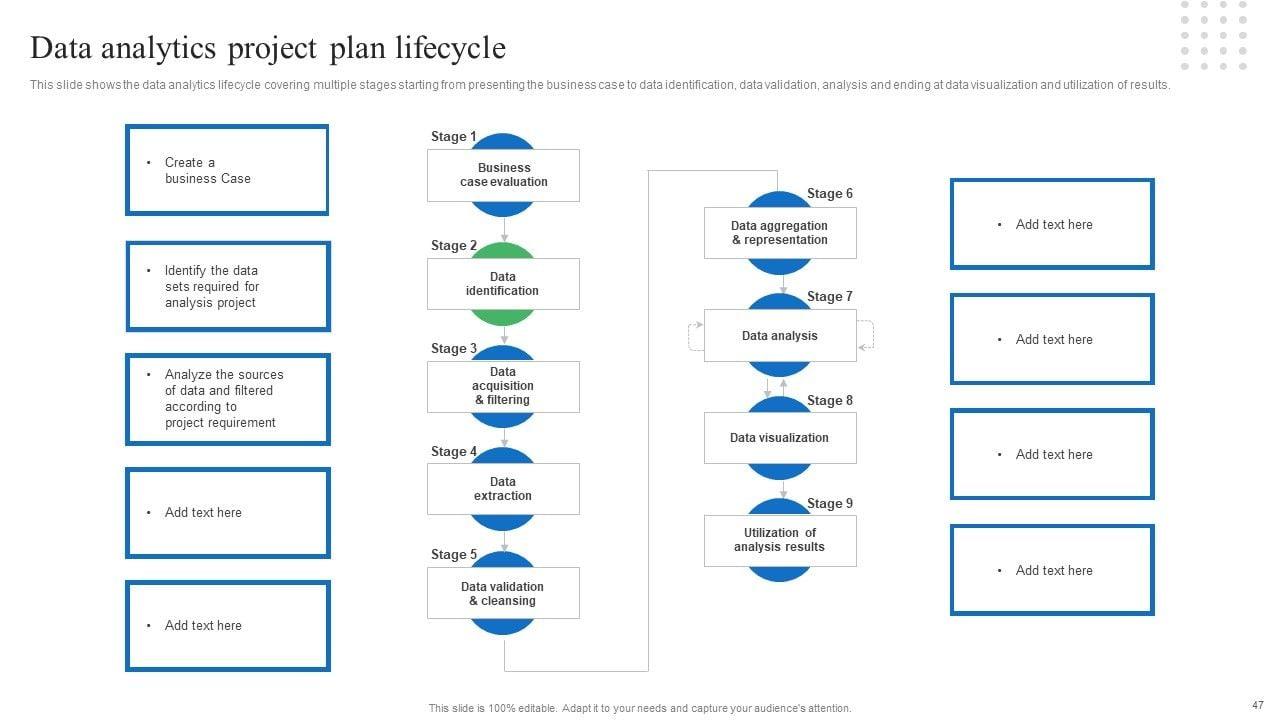 Data analytics project plan lifecycle

This slide shows the data analytics lifecycle covering multiple stages starting from presenting the business case to data identification, data validation, analysis and ending at data visualization and utilization of results.

• Create a business Case

• Identify the data sets required for analysis project

• Analyze the sources of data and filtered according to project requirement

• Add text here

• Add text here

Stage 1
Business case evaluation

Stage 2
Data identification

Stage 3
Data acquisition & filtering

Stage 4
Data extraction

Stage 5
Data validation & cleansing

Stage 6
Data aggregation & representation

Stage 7
Data analysis

Stage 8
Data visualization

Stage 9
Utilization of analysis results

• Add text here

• Add text here

• Add text here

• Add text here

This slide is 100% editable. Adapt it to your needs and capture your audience's attention.

47